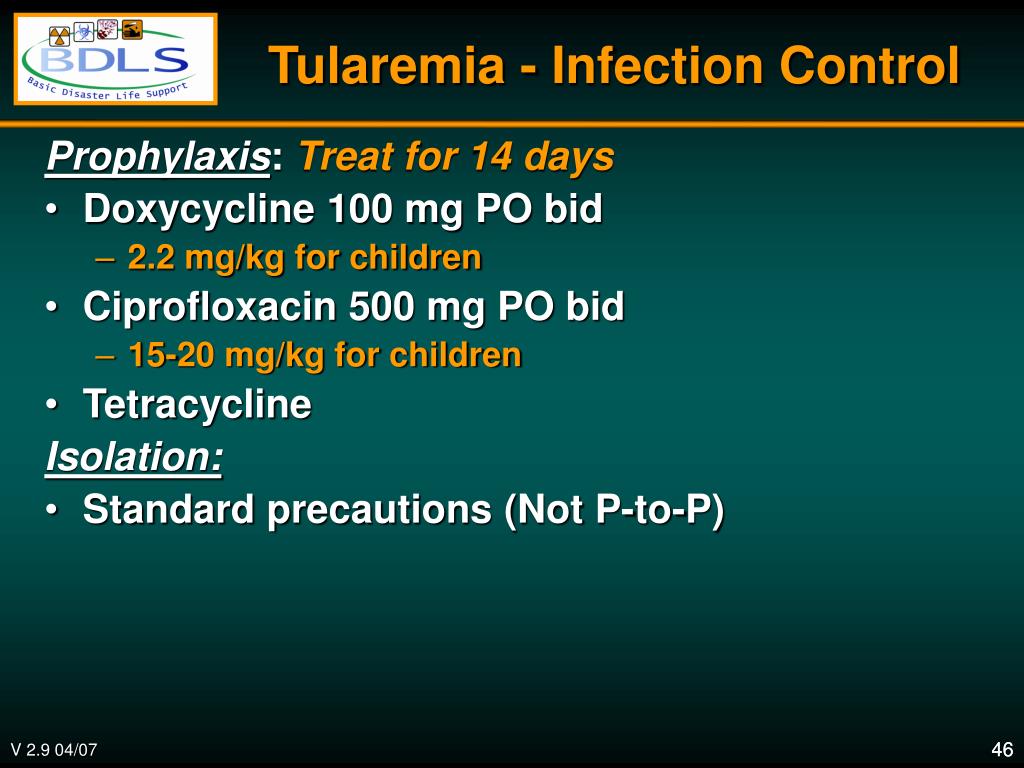 BDLS
Basic Disaster Life Support

Tularemia - Infection Control

Prophylaxis: Treat for 14 days
• Doxycycline 100 mg PO bid
– 2.2 mg/kg for children
• Ciprofloxacin 500 mg PO bid
– 15-20 mg/kg for children
• Tetracycline
Isolation:
• Standard precautions (Not P-to-P)

V 2.9 04/07

46